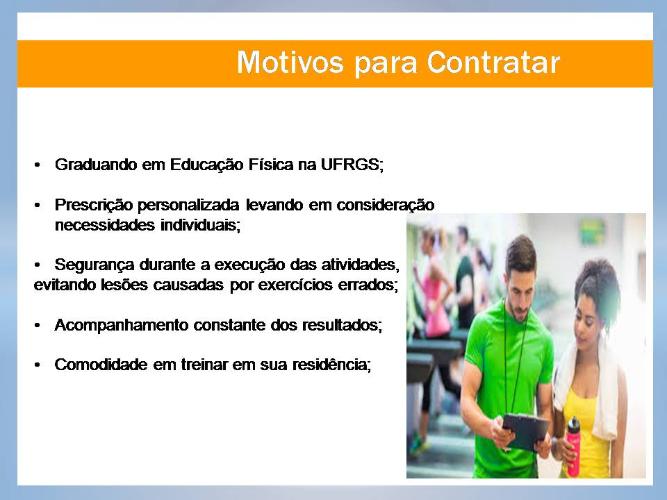 Motivos para Contratar

• Graduando em Educação Física na UFRGS;

• Prescrição personalizada levando em consideração necessidades individuais;

• Segurança durante a execução das atividades, evitando lesões causadas por exercícios errados;

• Acompanhamento constante dos resultados;

• Comodidade em treinar em sua residência;